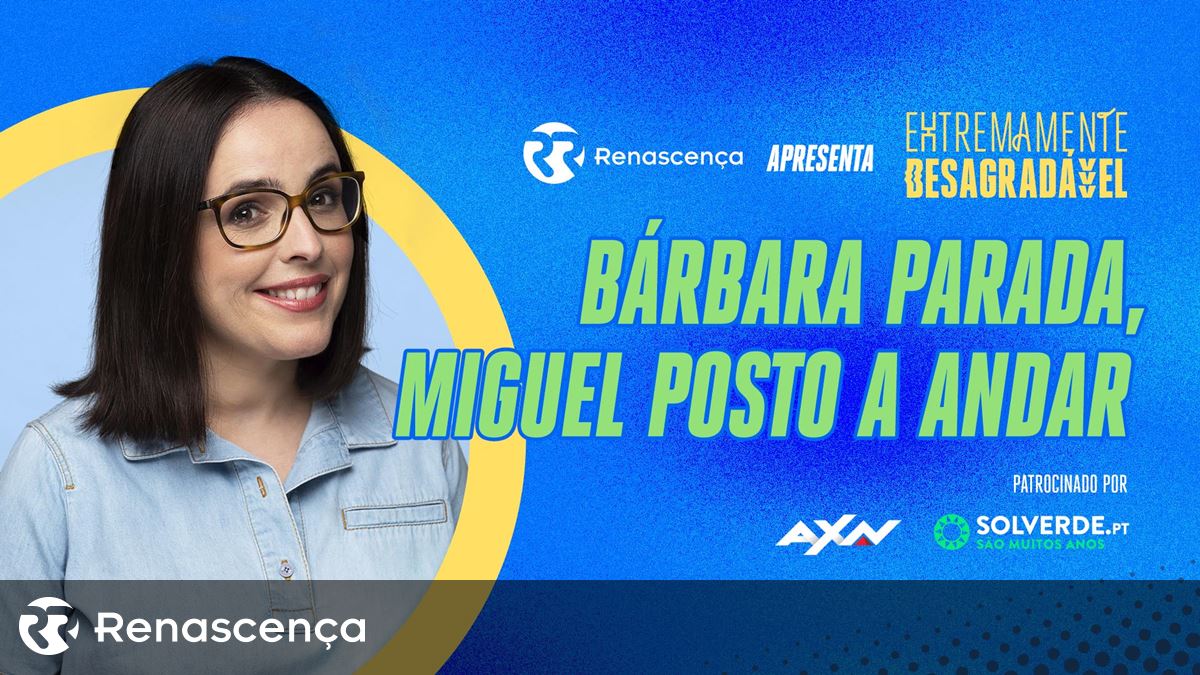 Renascença APRESENTA

EXTREMAMENTE
DESAGRADÁVEL

BÁRBARA PARADA,
MIGUEL POSTO A ANDAR

PATROCINADO POR

AXN

SOLVERDE.PT
SÃO MUITOS ANOS

Renascença